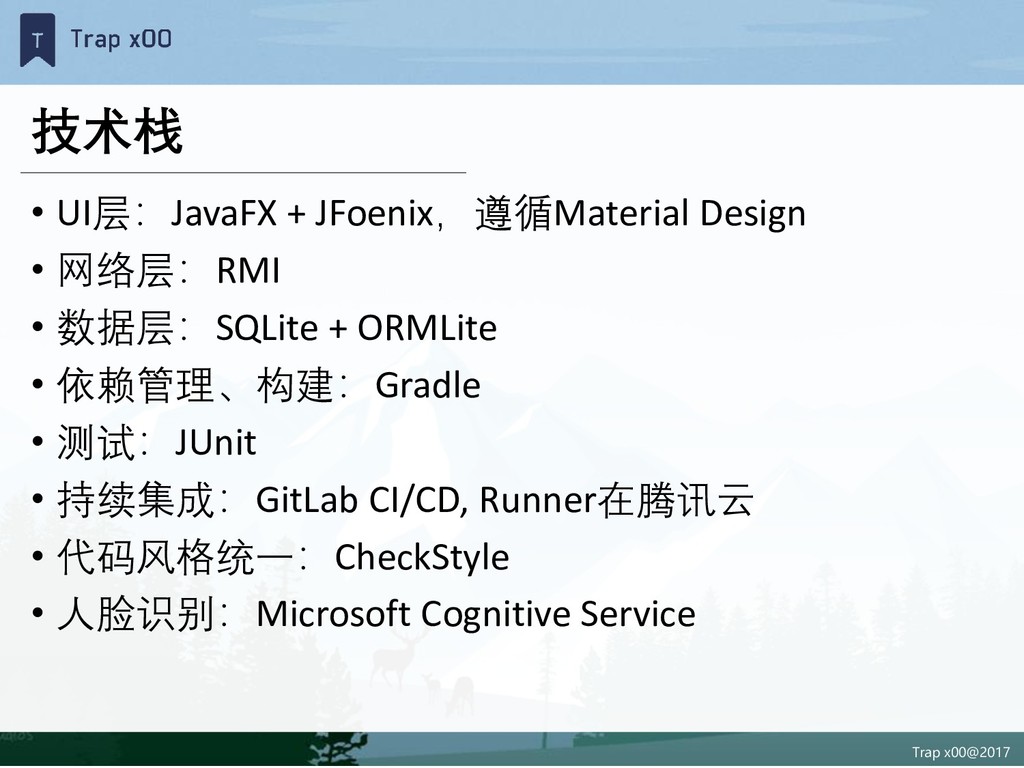 T Trap x00

技术栈

• UI层：JavaFX + JFoenix，遵循Material Design
• 网络层：RMI
• 数据层：SQLite + ORMLite
• 依赖管理、构建：Gradle
• 测试：JUnit
• 持续集成：GitLab CI/CD, Runner在腾讯云
• 代码风格统一：CheckStyle
• 人脸识别：Microsoft Cognitive Service

Trap x00@2017